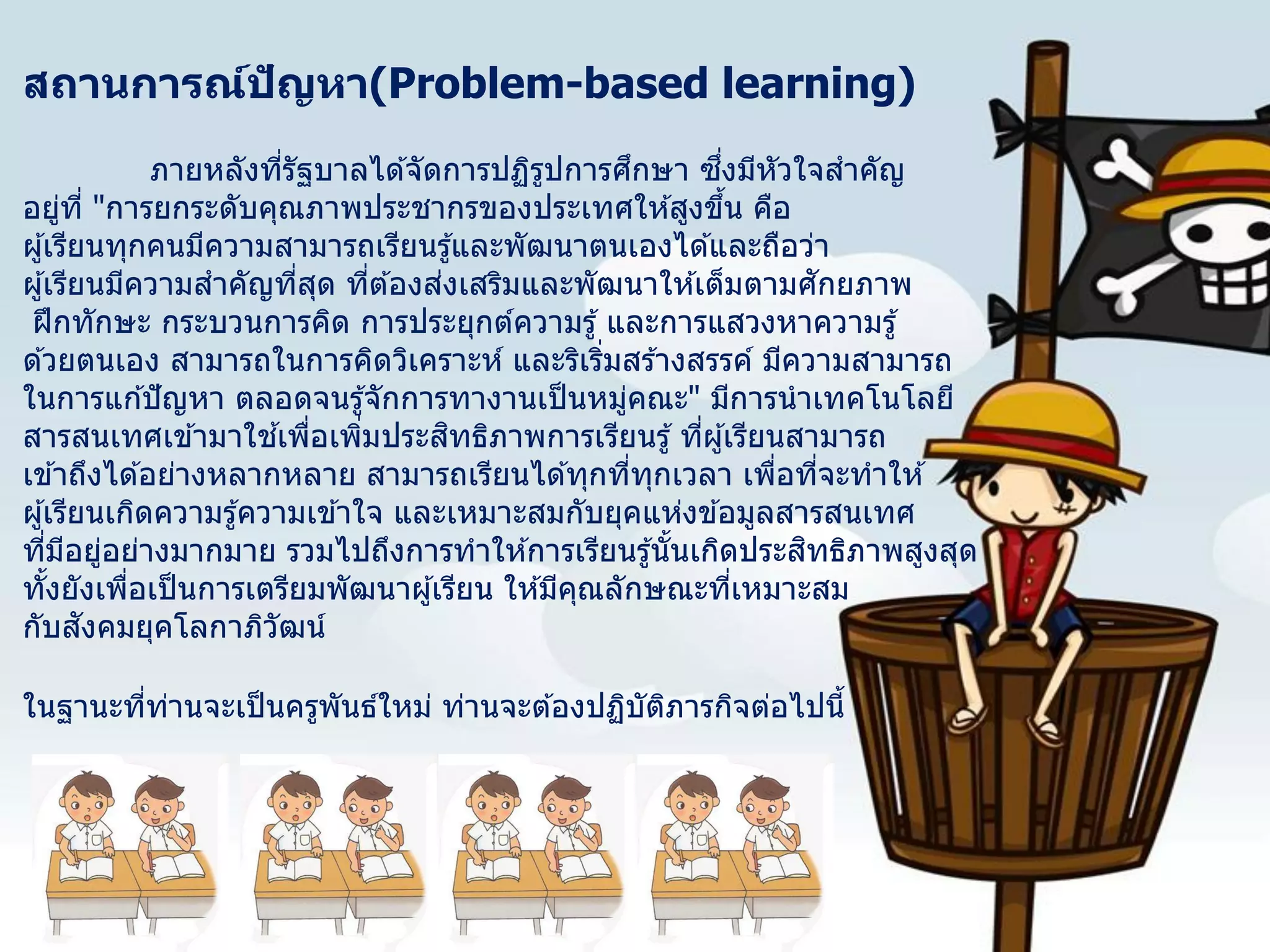 สถานการณ์ปัญหา(Problem-based learning)

ภายหลังที่รัฐบาลได้จัดการปฏิรูปการศึกษา ซึ่งมีหัวใจสำคัญอยู่ที่ "การยกระดับคุณภาพประชากรของประเทศให้สูงขึ้น คือ ผู้เรียนทุกคนมีความสามารถเรียนรู้และพัฒนาตนเองได้และถือว่า ผู้เรียนมีความสำคัญที่สุด ที่ต้องส่งเสริมและพัฒนาให้เต็มตามศักยภาพ ฝึกทักษะ กระบวนการคิด การประยุกต์ความรู้ และการแสวงหาความรู้ด้วยตนเอง สามารถในการคิดวิเคราะห์ และริเริ่มสร้างสรรค์ มีความสามารถในการแก้ปัญหา ตลอดจนรู้จักการทางานเป็นหมู่คณะ" มีการนำเทคโนโลยีสารสนเทศเข้ามาใช้เพื่อเพิ่มประสิทธิภาพการเรียนรู้ ที่ผู้เรียนสามารถเข้าถึงได้อย่างหลากหลาย สามารถเรียนได้ทุกที่ทุกเวลา เพื่อที่จะทำให้ผู้เรียนเกิดความรู้ความเข้าใจ และเหมาะสมกับยุคแห่งข้อมูลสารสนเทศที่มีอยู่อย่างมากมาย รวมไปถึงการทำให้การเรียนรู้นั้นเกิดประสิทธิภาพสูงสุด ทั้งยังเพื่อเป็นการเตรียมพัฒนาผู้เรียน ให้มีคุณลักษณะที่เหมาะสมกับสังคมยุคโลกาภิวัฒน์

ในฐานะที่ท่านจะเป็นครูพันธ์ใหม่ ท่านจะต้องปฏิบัติภารกิจต่อไปนี้